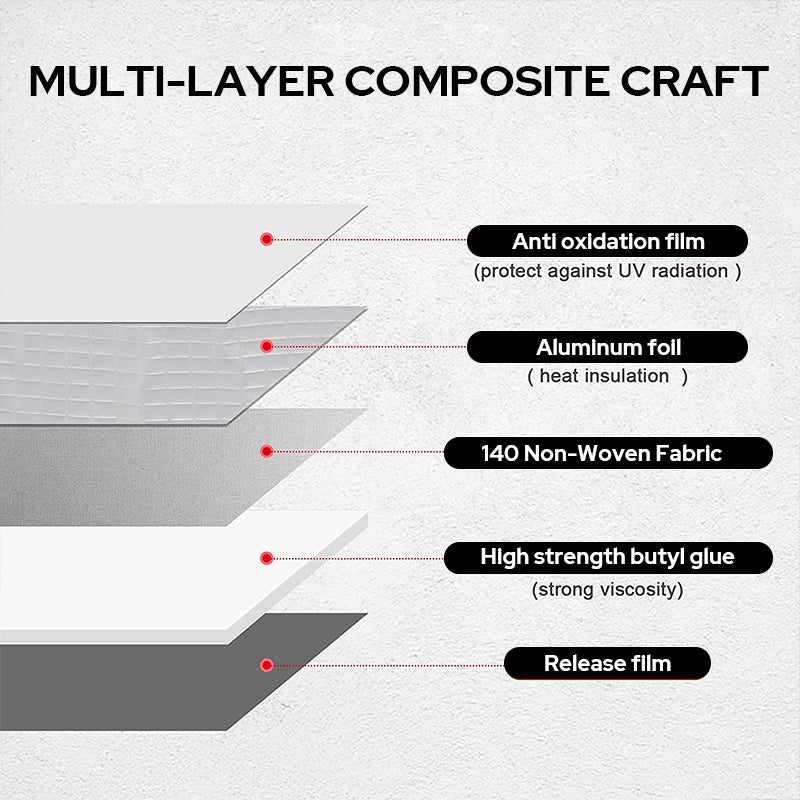 MULTI-LAYER COMPOSITE CRAFT

Anti oxidation film
(protect against UV radiation )

Aluminum foil
( heat insulation )

140 Non-Woven Fabric

High strength butyl glue
(strong viscosity)

Release film